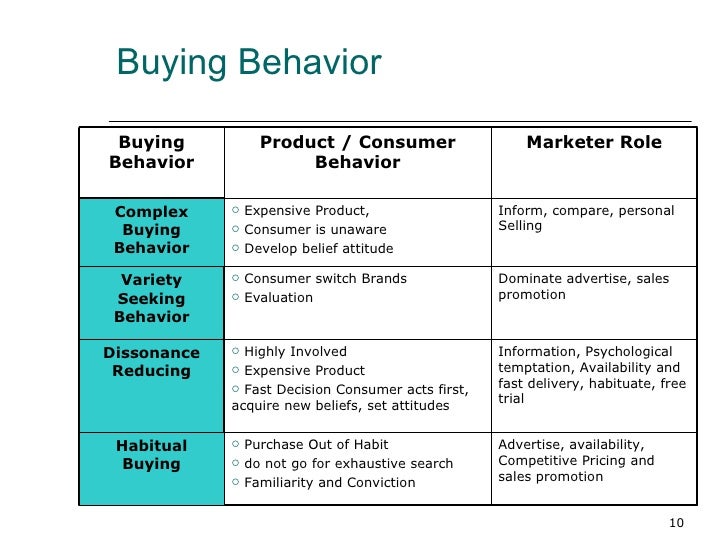 Buying Behavior

| Buying Behavior | Product / Consumer Behavior | Marketer Role |
|---|---|---|
| Complex Buying Behavior | ○ Expensive Product, ○ Consumer is unaware ○ Develop belief attitude | Inform, compare, personal Selling |
| Variety Seeking Behavior | ○ Consumer switch Brands ○ Evaluation | Dominate advertise, sales promotion |
| Dissonance Reducing | ○ Highly Involved ○ Expensive Product ○ Fast Decision Consumer acts first, acquire new beliefs, set attitudes | Information, Psychological temptation, Availability and fast delivery, habituate, free trial |
| Habitual Buying | ○ Purchase Out of Habit ○ do not go for exhaustive search ○ Familiarity and Conviction | Advertise, availability, Competitive Pricing and sales promotion |

10